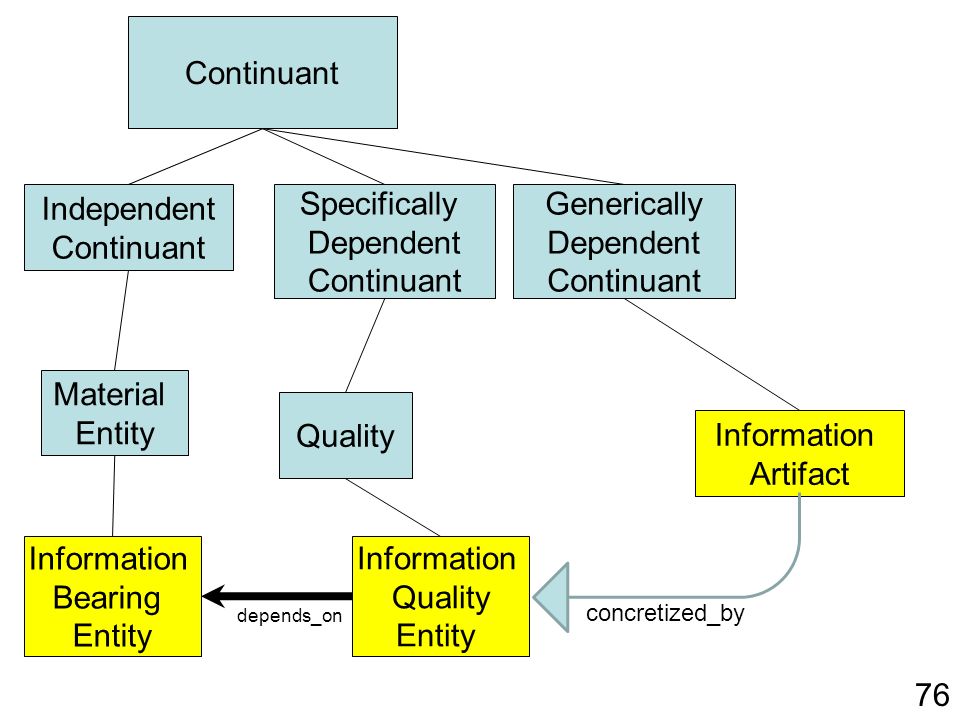 Continuant

Independent Continuant

Specifically Dependent Continuant

Generically Dependent Continuant

Material Entity

Quality

Information Artifact

Information Bearing Entity

depends_on

Information Quality Entity

concretized_by

76